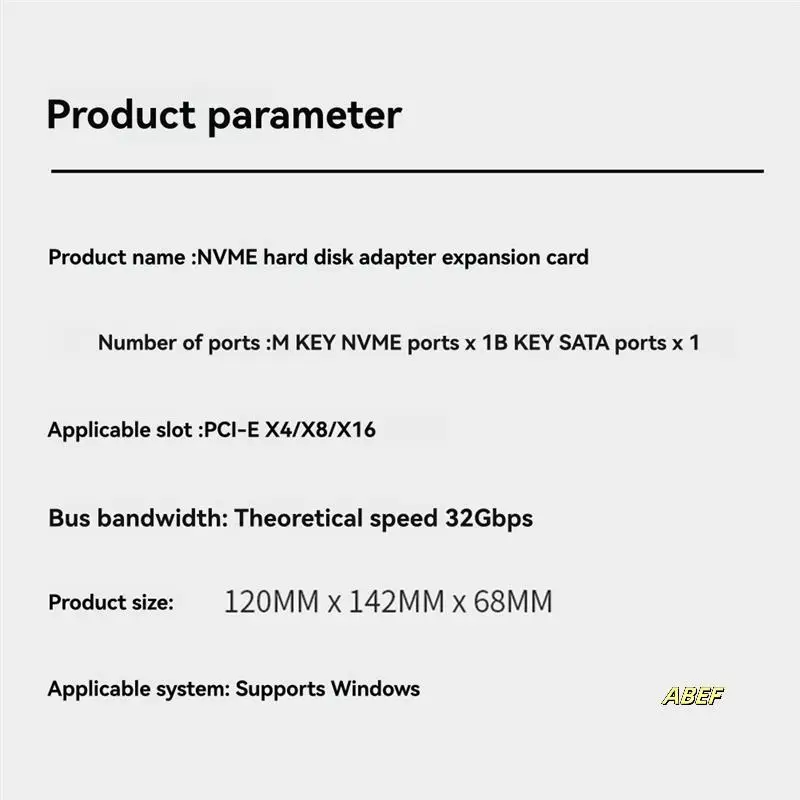 Product parameter

Product name :NVME hard disk adapter expansion card

Number of ports :M KEY NVME ports x 1B KEY SATA ports x 1

Applicable slot :PCI-E X4/X8/X16

Bus bandwidth: Theoretical speed 32Gbps

Product size: 120MM x 142MM x 68MM

Applicable system: Supports Windows

ABEF